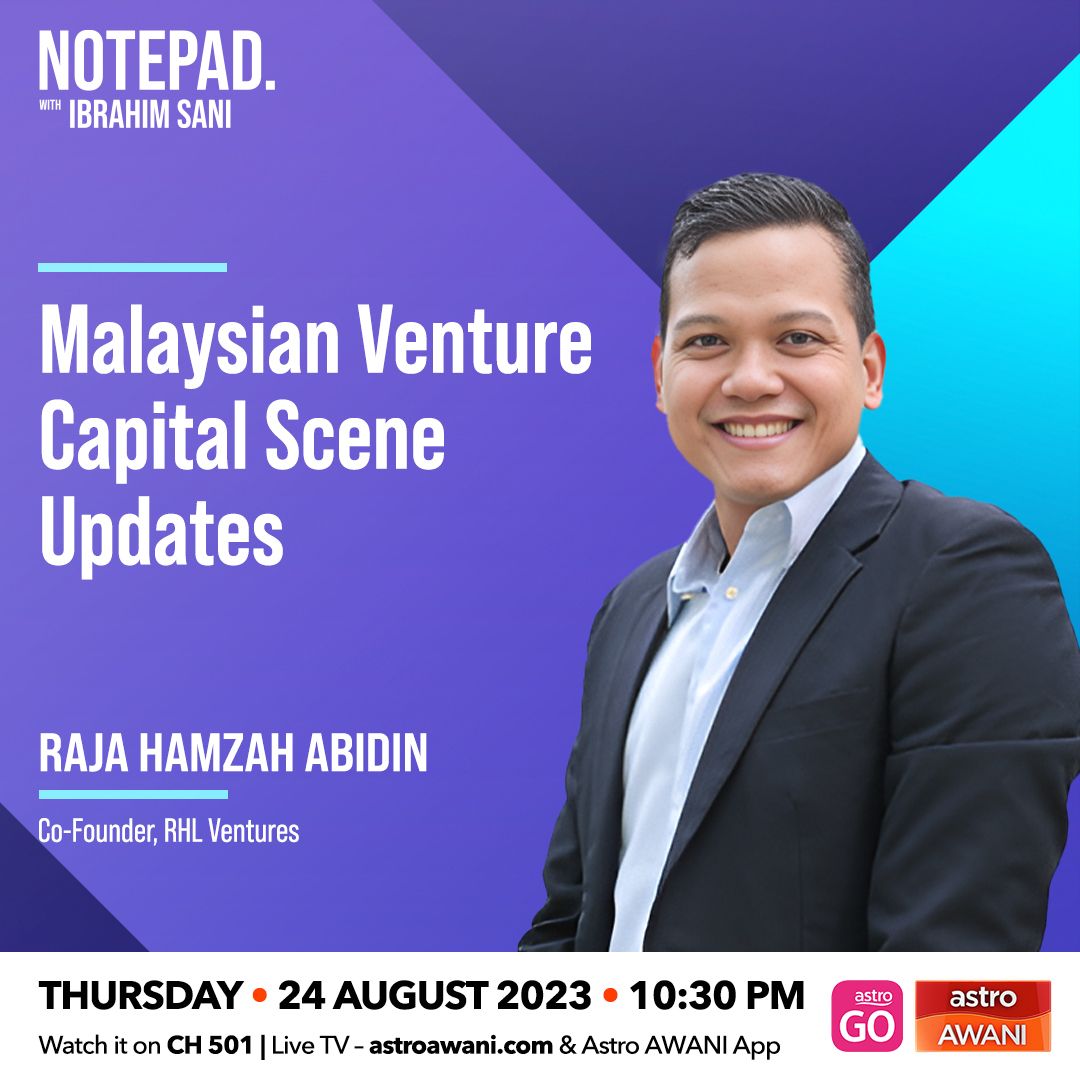 NOTEPAD.
WITH IBRAHIM SANI

Malaysian Venture Capital Scene Updates

RAJA HAMZAH ABIDIN

Co-Founder, RHL Ventures

THURSDAY • 24 AUGUST 2023 • 10:30 PM

Watch it on CH 501 | Live TV – astroawani.com & Astro AWANI App

astro GO

astro AWANI